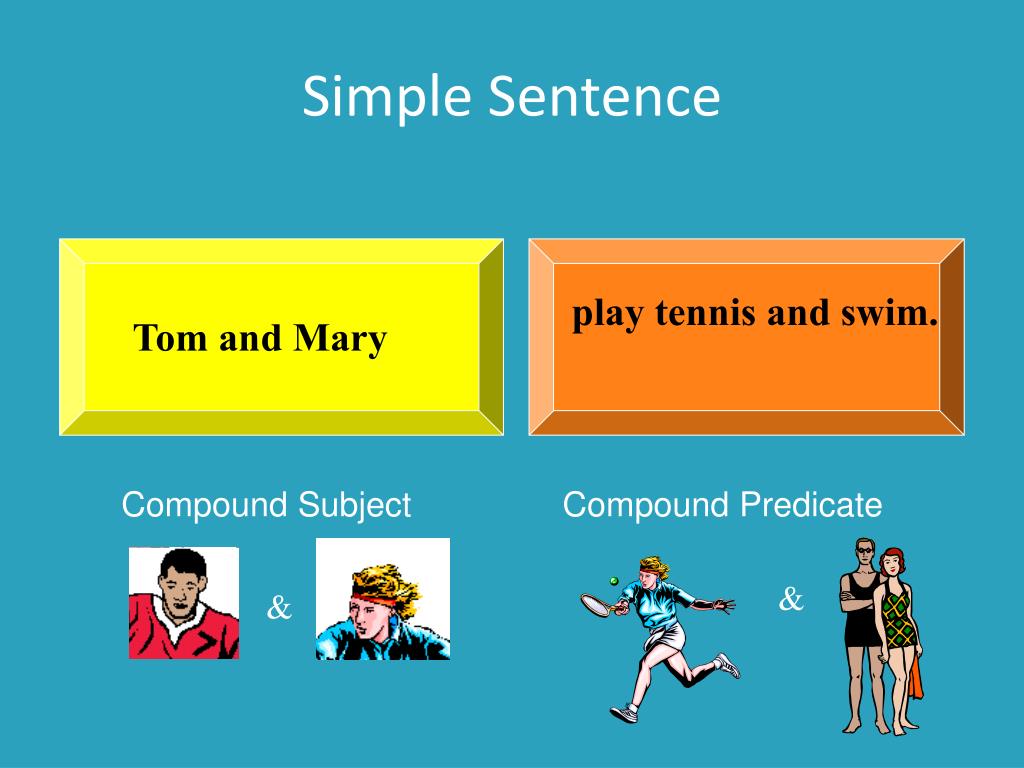 Simple Sentence

Tom and Mary

play tennis and swim.

Compound Subject

&

Compound Predicate

&